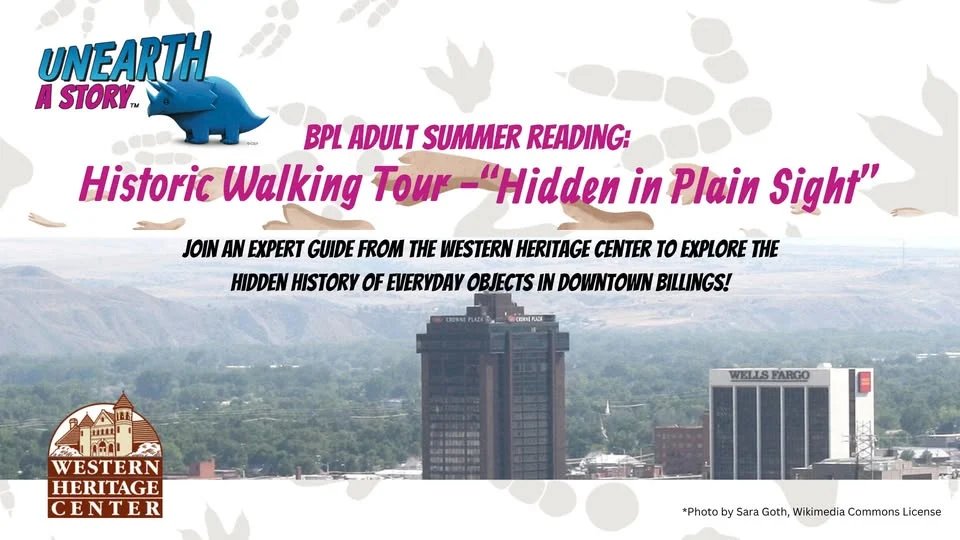 UNEARTH A STORY™

BPL ADULT SUMMER READING:
Historic Walking Tour –"Hidden in Plain Sight"

JOIN AN EXPERT GUIDE FROM THE WESTERN HERITAGE CENTER TO EXPLORE THE HIDDEN HISTORY OF EVERYDAY OBJECTS IN DOWNTOWN BILLINGS!

CROWNE PLAZA CROWNE PLAZA

WELLS FARGO

WESTERN HERITAGE CENTER

*Photo by Sara Goth, Wikimedia Commons License